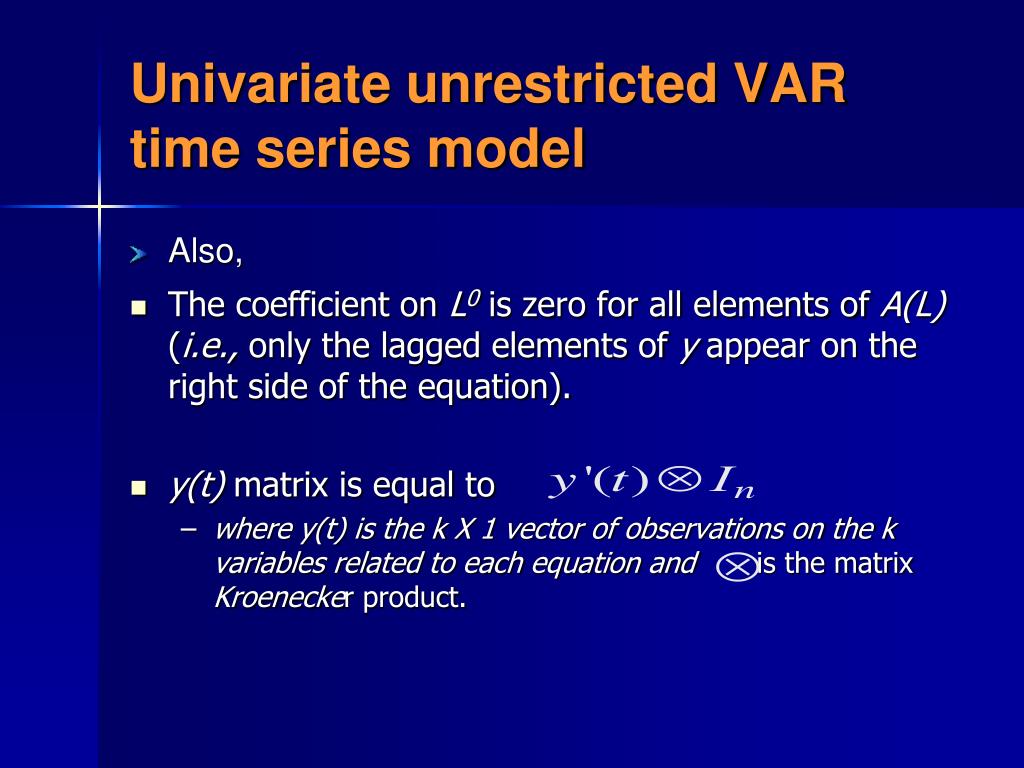 Univariate unrestricted VAR time series model

Also,

The coefficient on $L^0$ is zero for all elements of A(L) (i.e., only the lagged elements of y appear on the right side of the equation).

y(t) matrix is equal to $y'(t) \otimes I_n$

– where y(t) is the k X 1 vector of observations on the k variables related to each equation and $\otimes$ is the matrix Kroenecker product.